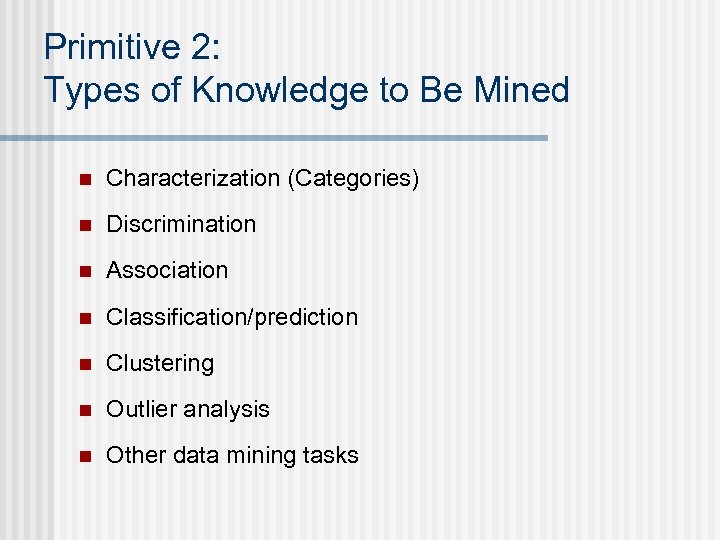 Primitive 2:
Types of Knowledge to Be Mined

- Characterization (Categories)
- Discrimination
- Association
- Classification/prediction
- Clustering
- Outlier analysis
- Other data mining tasks